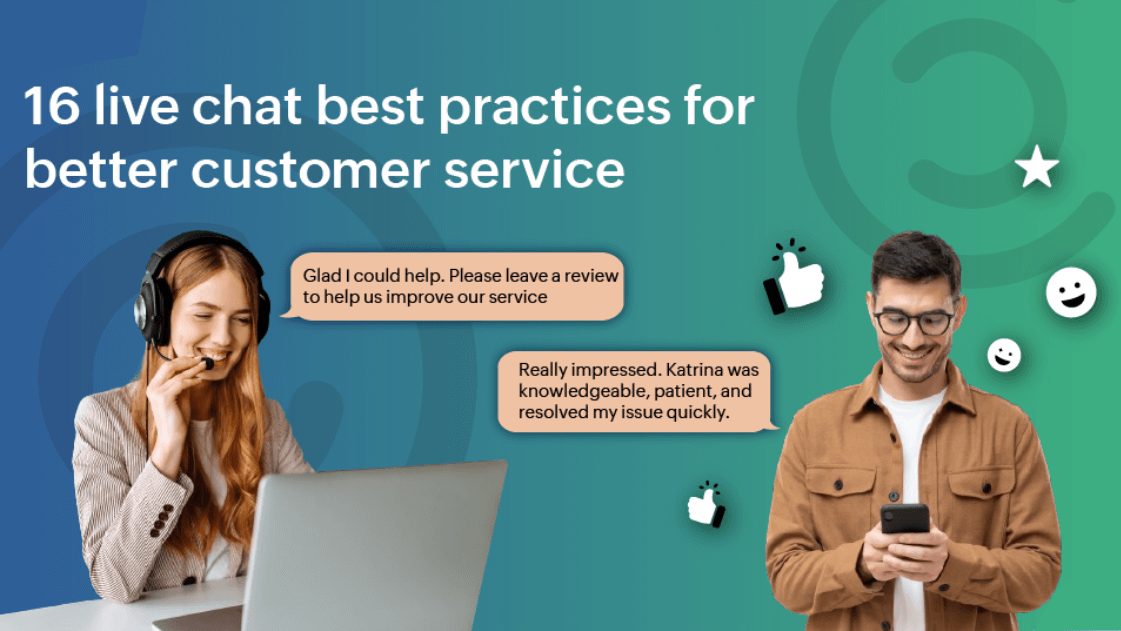 16 live chat best practices for better customer service

Glad I could help. Please leave a review to help us improve our service

Really impressed. Katrina was knowledgeable, patient, and resolved my issue quickly.